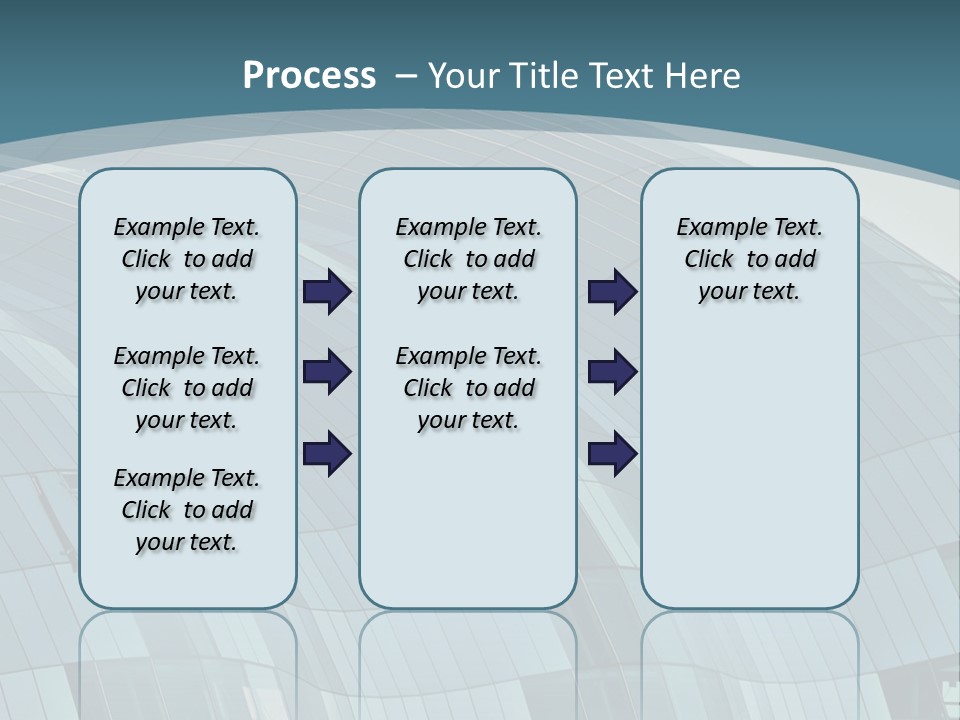 Process – Your Title Text Here

Example Text. Click to add your text.

Example Text. Click to add your text.

Example Text. Click to add your text.

Example Text. Click to add your text.

Example Text. Click to add your text.

Example Text. Click to add your text.